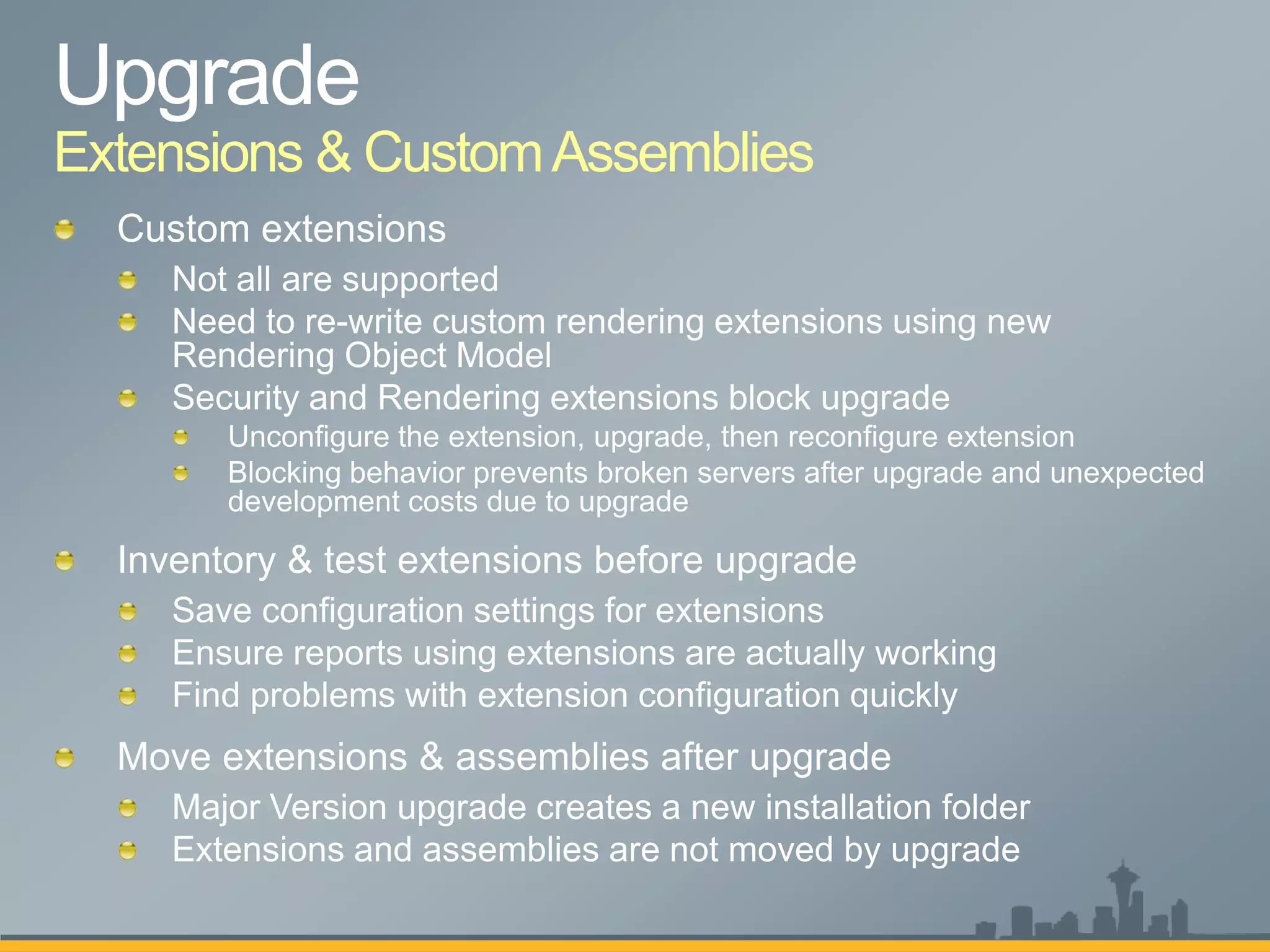 Upgrade
Extensions & Custom Assemblies

Custom extensions
Not all are supported
Need to re-write custom rendering extensions using new Rendering Object Model
Security and Rendering extensions block upgrade
Unconfigure the extension, upgrade, then reconfigure extension
Blocking behavior prevents broken servers after upgrade and unexpected development costs due to upgrade

Inventory & test extensions before upgrade
Save configuration settings for extensions
Ensure reports using extensions are actually working
Find problems with extension configuration quickly

Move extensions & assemblies after upgrade
Major Version upgrade creates a new installation folder
Extensions and assemblies are not moved by upgrade